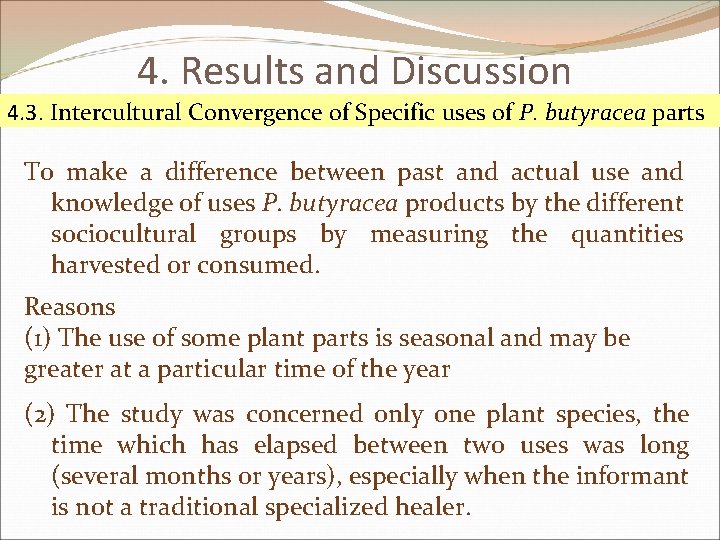 4. Results and Discussion

4.3. Intercultural Convergence of Specific uses of P. butyracea parts

To make a difference between past and actual use and knowledge of uses P. butyracea products by the different sociocultural groups by measuring the quantities harvested or consumed.

Reasons
(1) The use of some plant parts is seasonal and may be greater at a particular time of the year

(2) The study was concerned only one plant species, the time which has elapsed between two uses was long (several months or years), especially when the informant is not a traditional specialized healer.